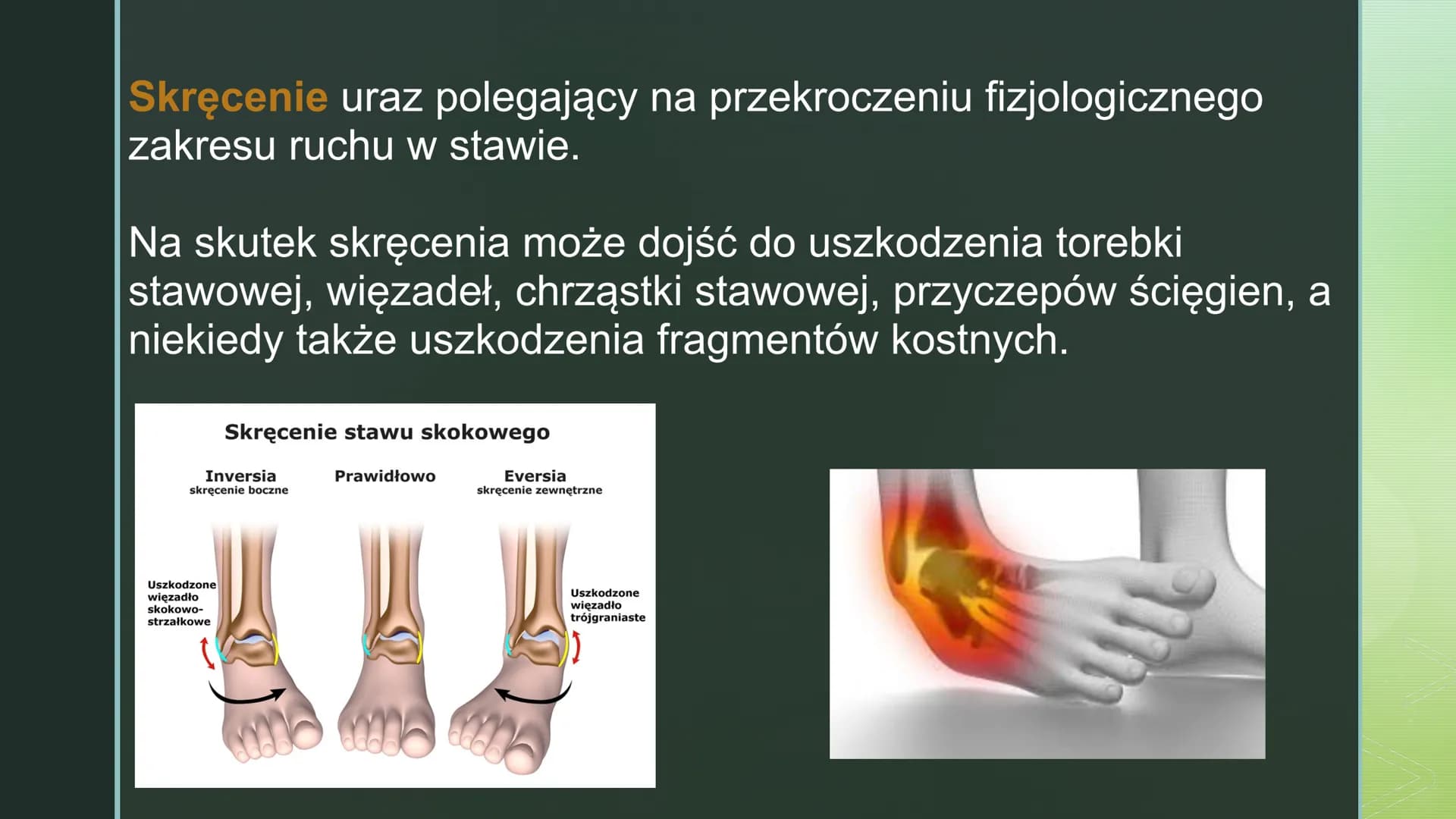 Skręcenie uraz polegający na przekroczeniu fizjologicznego zakresu ruchu w stawie.

Na skutek skręcenia może dojść do uszkodzenia torebki stawowej, więzadeł, chrząstki stawowej, przyczepów ścięgien, a niekiedy także uszkodzenia fragmentów kostnych.

Skręcenie stawu skokowego

Inversia
skręcenie boczne

Prawidłowo

Eversia
skręcenie zewnętrzne

Uszkodzone więzadło skokowo-strzałkowe

Uszkodzone więzadło trójgraniaste